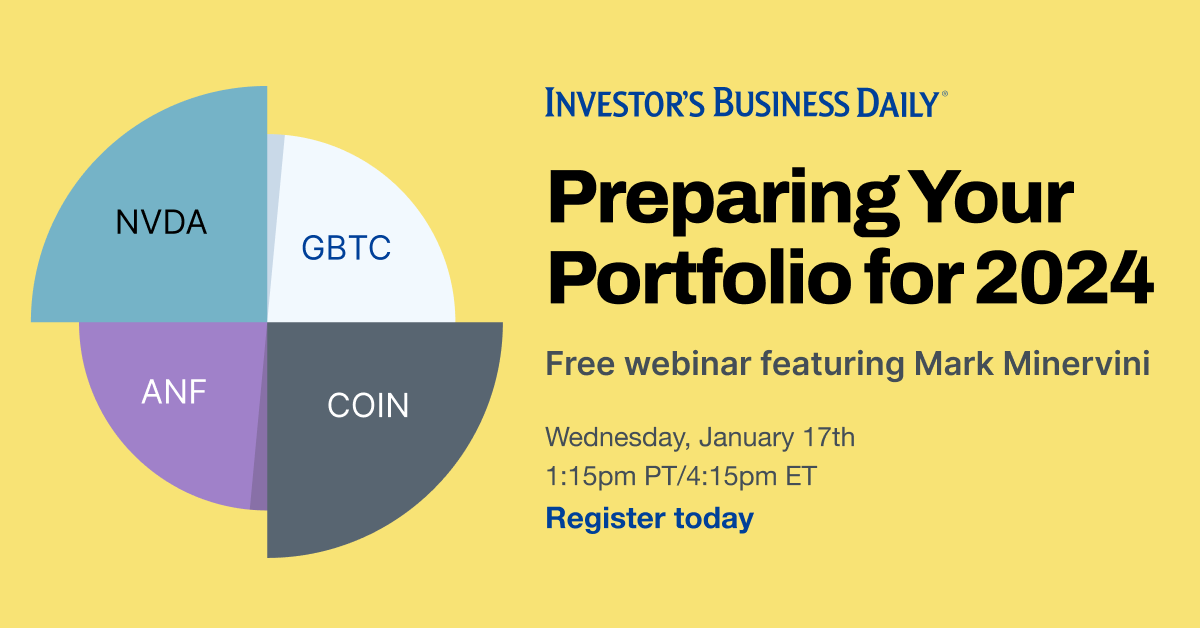 NVDA

GBTC

ANF

COIN

INVESTOR'S BUSINESS DAILY®

Preparing Your Portfolio for 2024

Free webinar featuring Mark Minervini

Wednesday, January 17th
1:15pm PT/4:15pm ET

Register today